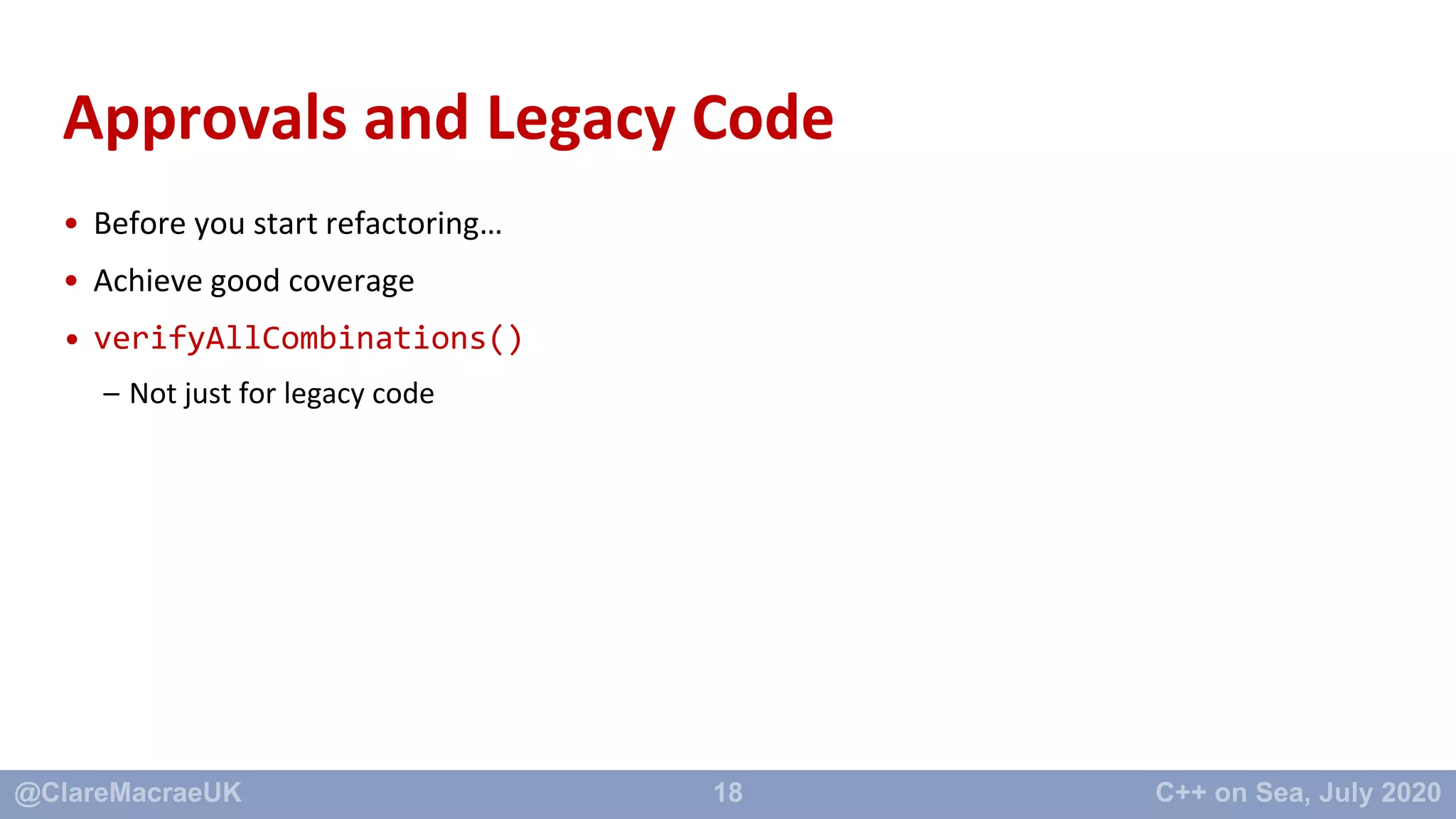 Approvals and Legacy Code

• Before you start refactoring…
• Achieve good coverage
• verifyAllCombinations()
– Not just for legacy code

@ClareMacraeUK 18 C++ on Sea, July 2020